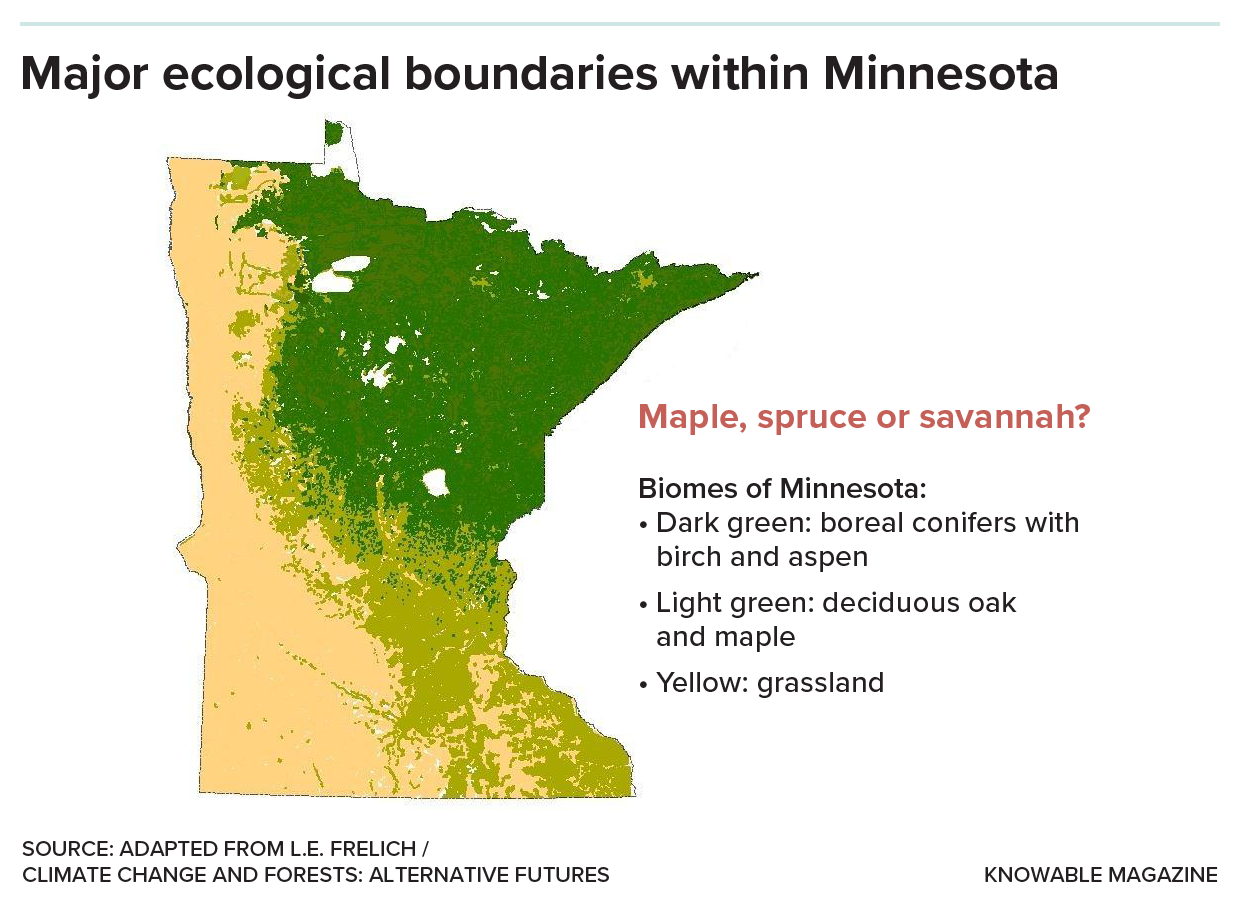 Major ecological boundaries within Minnesota

Maple, spruce or savannah?

Biomes of Minnesota:
• Dark green: boreal conifers with birch and aspen
• Light green: deciduous oak and maple
• Yellow: grassland

SOURCE: ADAPTED FROM L.E. FRELICH / CLIMATE CHANGE AND FORESTS: ALTERNATIVE FUTURES

KNOWABLE MAGAZINE